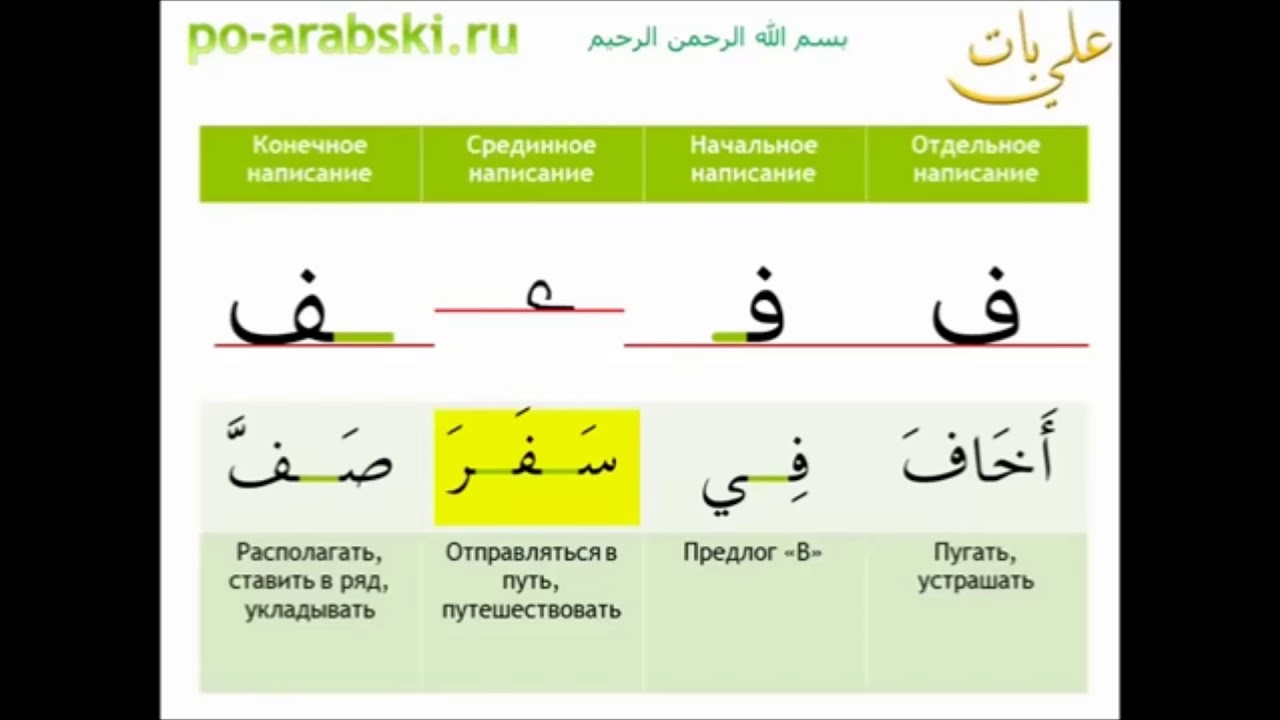 po-arabski.ru

بسم الله الرحمن الرحيم

علي بات

| Конечное написание | Срединное написание | Начальное написание | Отдельное написание |
|---|---|---|---|
| ـف | ـفـ | فـ | ف |
| صَفَّ | سَفَرَ | فِي | أَخَافَ |
| Располагать, ставить в ряд, укладывать | Отправляться в путь, путешествовать | Предлог «В» | Пугать, устрашать |